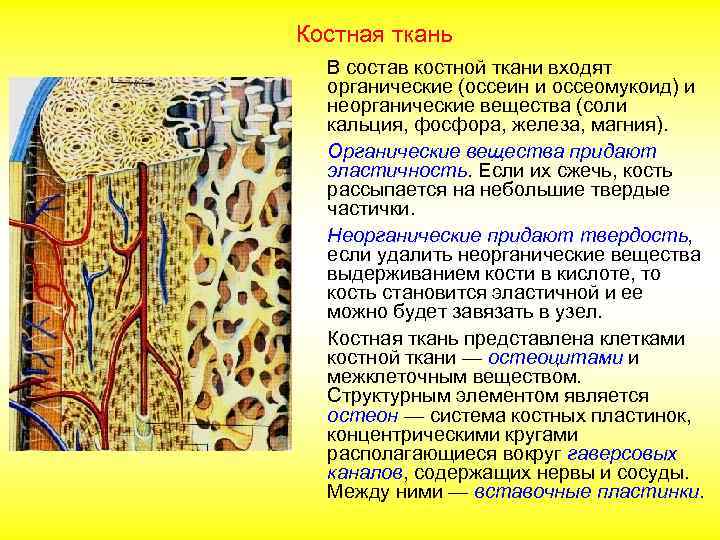 Костная ткань

В состав костной ткани входят органические (оссеин и оссеомукоид) и неорганические вещества (соли кальция, фосфора, железа, магния).

Органические вещества придают эластичность. Если их сжечь, кость рассыпается на небольшие твердые частички.

Неорганические придают твердость, если удалить неорганические вещества выдерживанием кости в кислоте, то кость становится эластичной и ее можно будет завязать в узел.

Костная ткань представлена клетками костной ткани — остеоцитами и межклеточным веществом. Структурным элементом является остеон — система костных пластинок, концентрическими кругами располагающиеся вокруг гаверсовых каналов, содержащих нервы и сосуды. Между ними — вставочные пластинки.